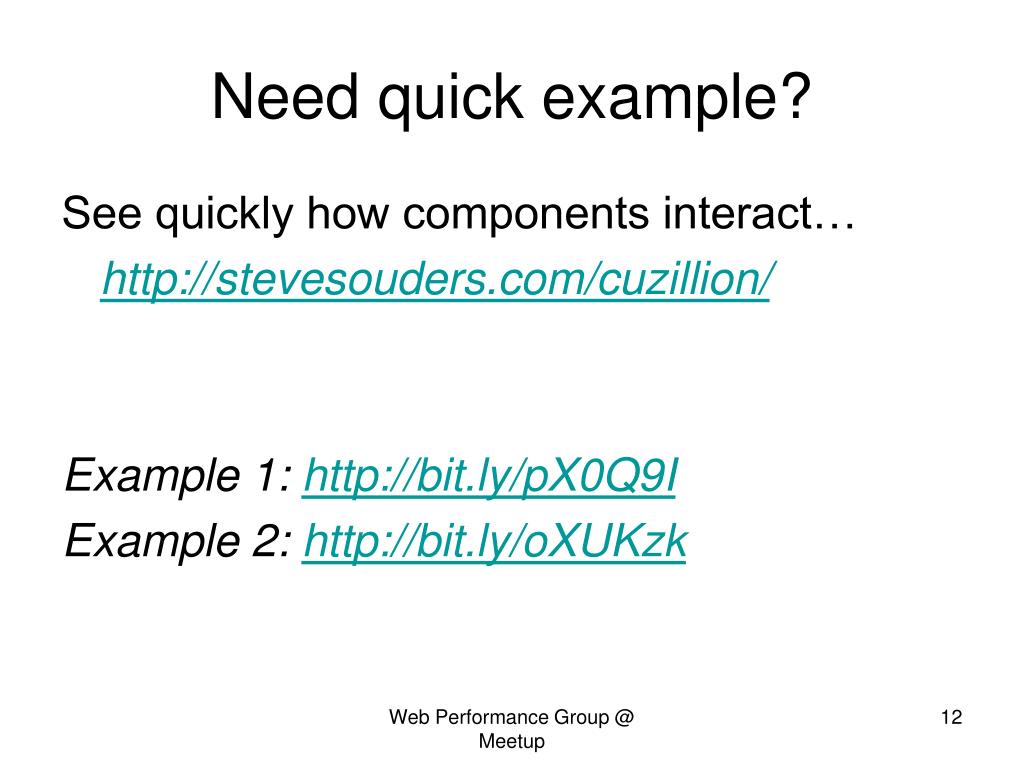 Need quick example?

See quickly how components interact…

http://stevesouders.com/cuzillion/

Example 1: http://bit.ly/pX0Q9I

Example 2: http://bit.ly/oXUKzk

Web Performance Group @ Meetup

12